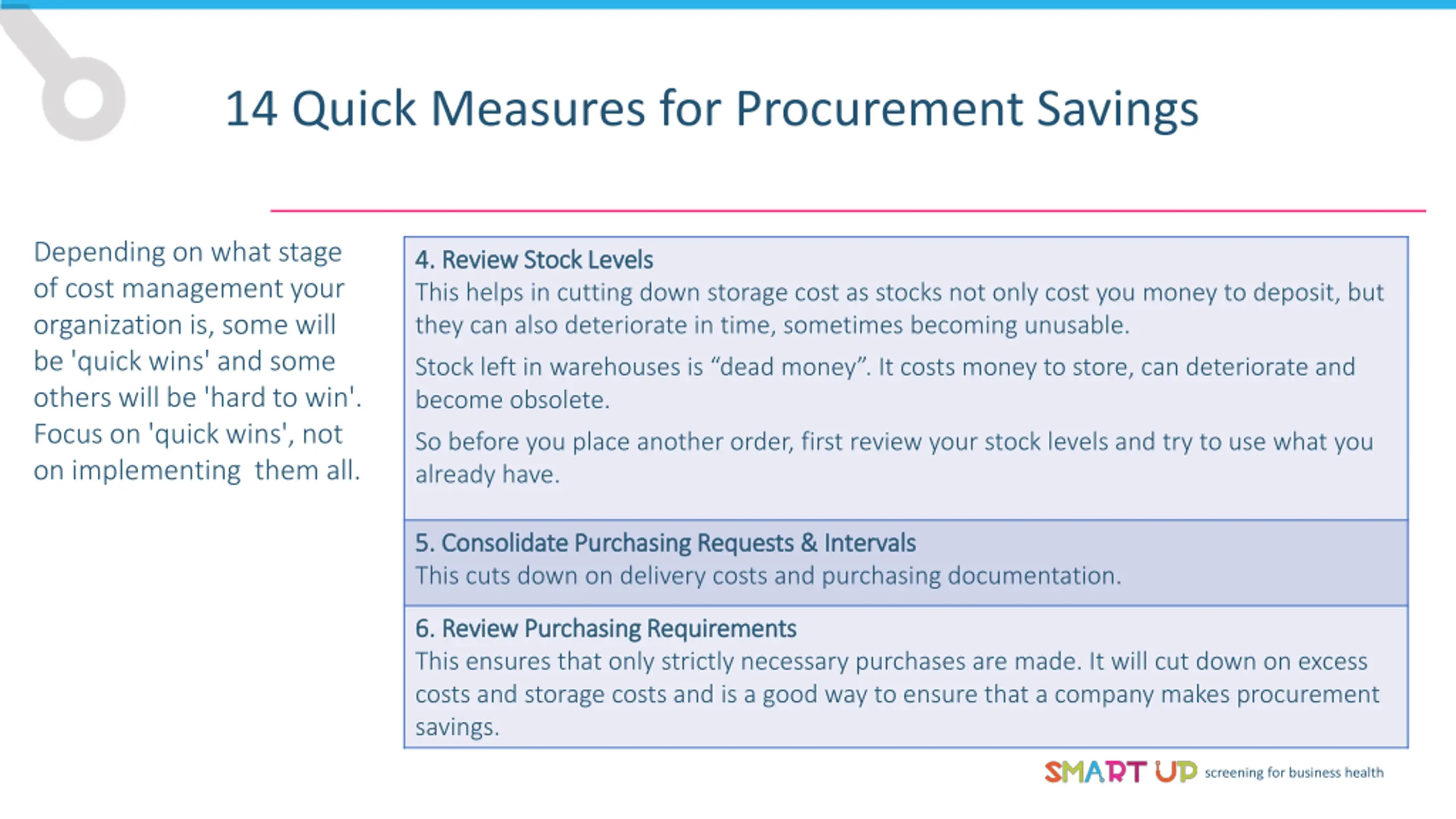 14 Quick Measures for Procurement Savings

Depending on what stage of cost management your organization is, some will be 'quick wins' and some others will be 'hard to win'. Focus on 'quick wins', not on implementing them all.

4. Review Stock Levels
This helps in cutting down storage cost as stocks not only cost you money to deposit, but they can also deteriorate in time, sometimes becoming unusable.

Stock left in warehouses is “dead money”. It costs money to store, can deteriorate and become obsolete.

So before you place another order, first review your stock levels and try to use what you already have.

5. Consolidate Purchasing Requests & Intervals
This cuts down on delivery costs and purchasing documentation.

6. Review Purchasing Requirements
This ensures that only strictly necessary purchases are made. It will cut down on excess costs and storage costs and is a good way to ensure that a company makes procurement savings.

SMART UP screening for business health